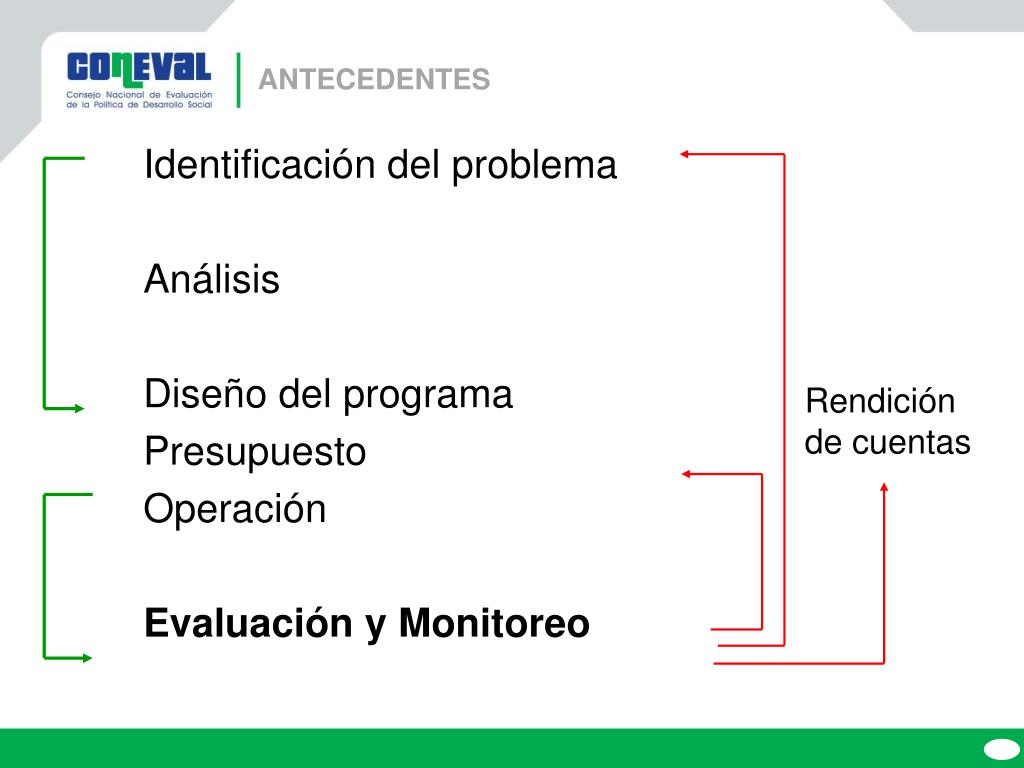 CONEVAL
Consejo Nacional de Evaluación de la Política de Desarrollo Social

ANTECEDENTES

Identificación del problema

Análisis

Diseño del programa

Presupuesto

Operación

Evaluación y Monitoreo

Rendición de cuentas